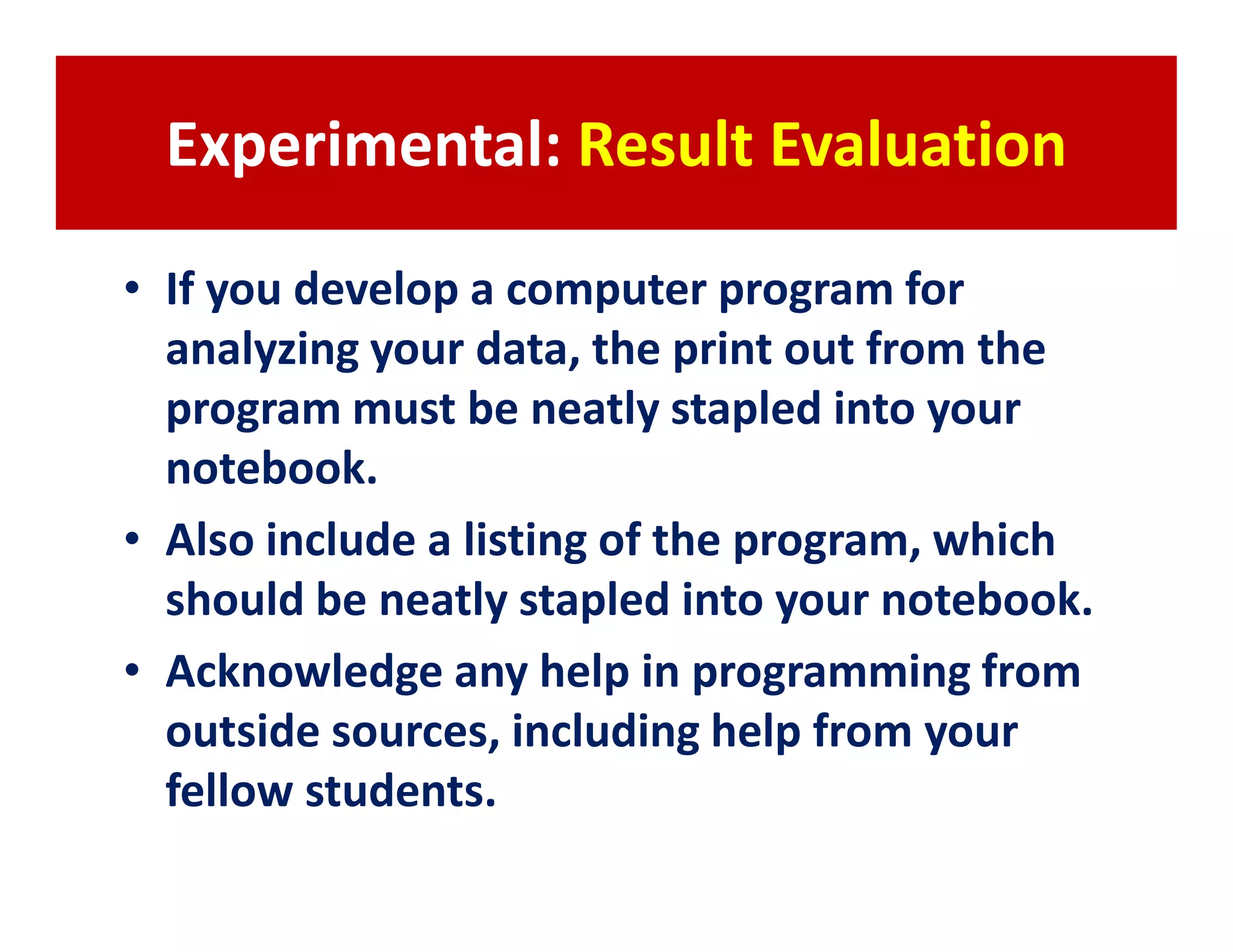 Experimental: Result Evaluation

• If you develop a computer program for analyzing your data, the print out from the program must be neatly stapled into your notebook.
• Also include a listing of the program, which should be neatly stapled into your notebook.
• Acknowledge any help in programming from outside sources, including help from your fellow students.